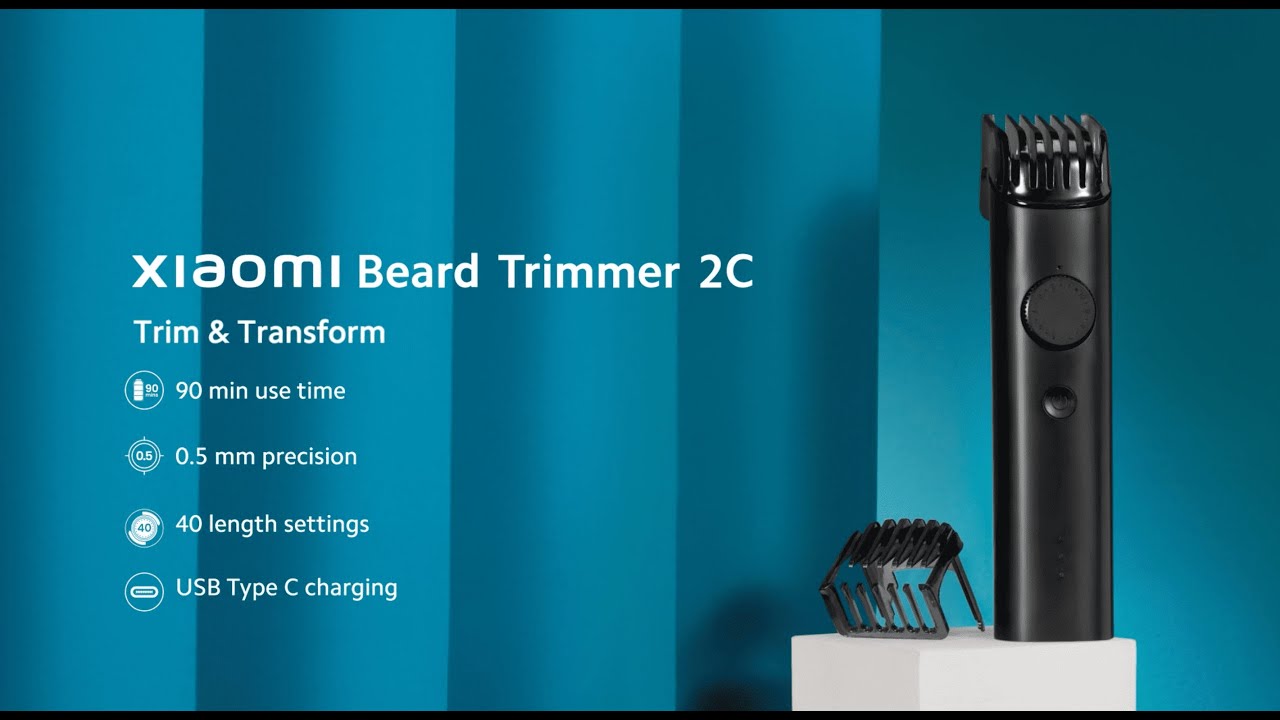 xiaomi Beard Trimmer 2C

Trim & Transform

90 mins 90 min use time

0.5 0.5 mm precision

40 40 length settings

USB Type C charging